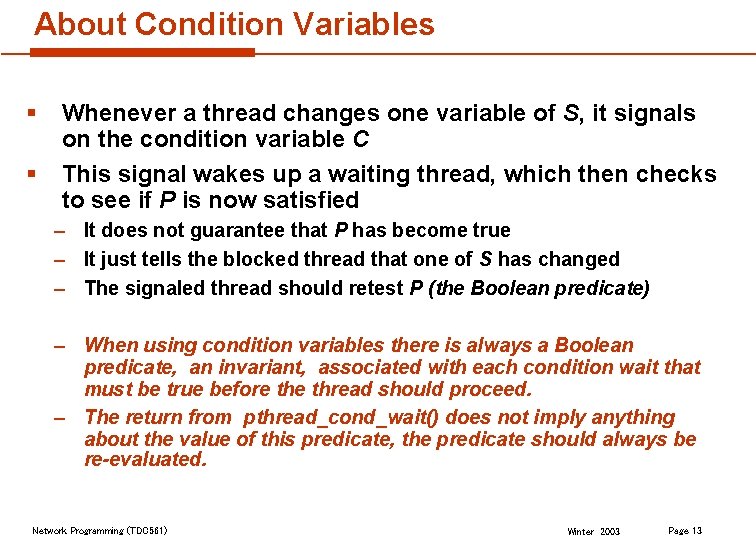 About Condition Variables

▪ Whenever a thread changes one variable of S, it signals on the condition variable C

▪ This signal wakes up a waiting thread, which then checks to see if P is now satisfied

– It does not guarantee that P has become true

– It just tells the blocked thread that one of S has changed

– The signaled thread should retest P (the Boolean predicate)

– When using condition variables there is always a Boolean predicate, an invariant, associated with each condition wait that must be true before the thread should proceed.

– The return from pthread_cond_wait() does not imply anything about the value of this predicate, the predicate should always be re-evaluated.

Network Programming (TDC561)

Winter 2003

Page 13